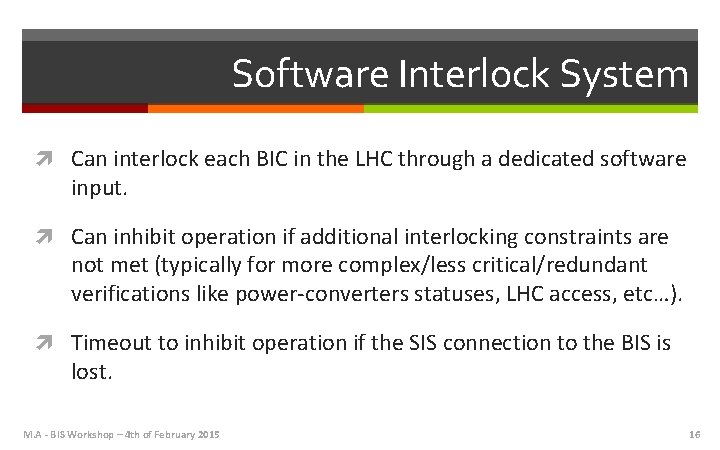 Software Interlock System

Can interlock each BIC in the LHC through a dedicated software input.

Can inhibit operation if additional interlocking constraints are not met (typically for more complex/less critical/redundant verifications like power-converters statuses, LHC access, etc…).

Timeout to inhibit operation if the SIS connection to the BIS is lost.

M.A - BIS Workshop – 4th of February 2015

16